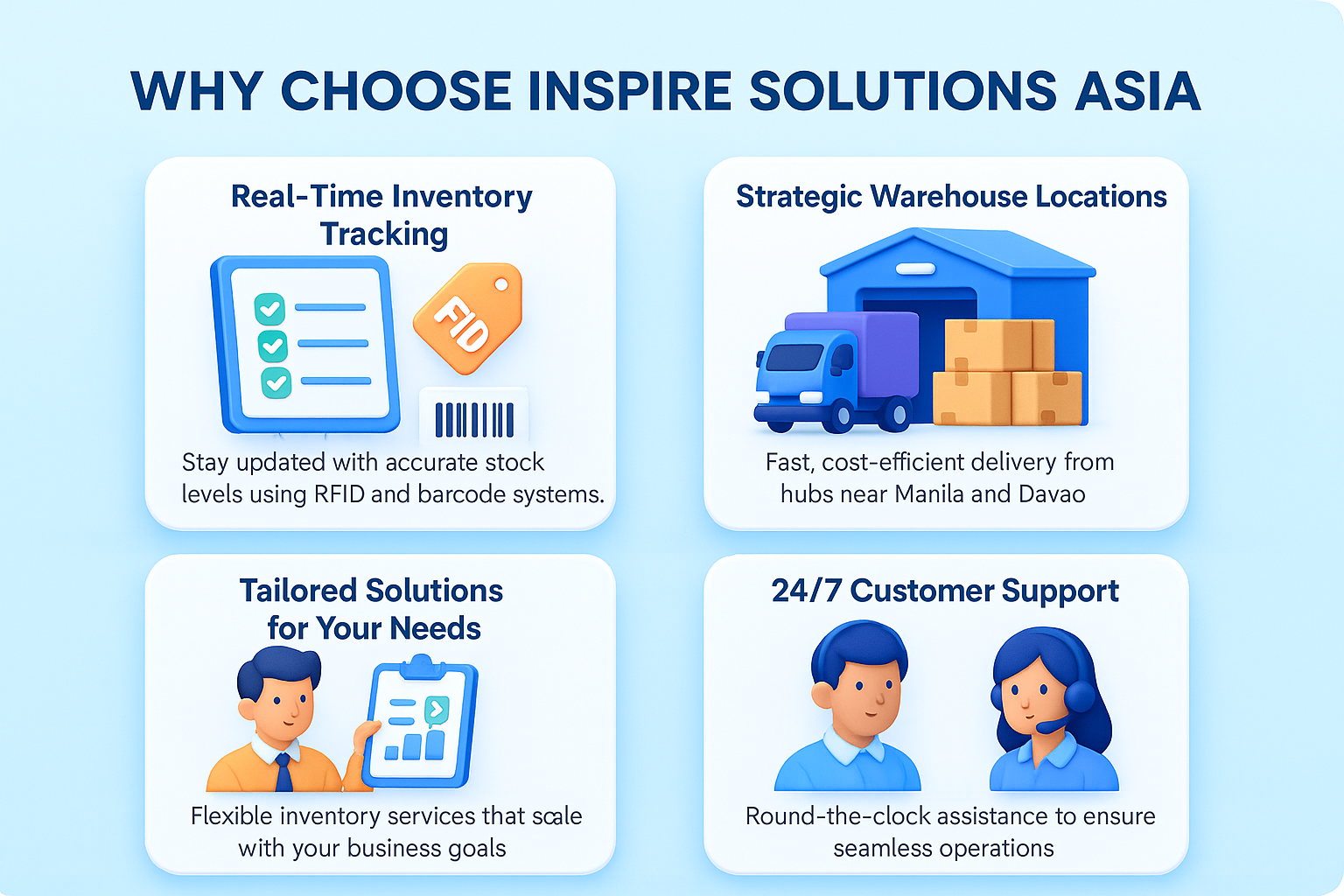 WHY CHOOSE INSPIRE SOLUTIONS ASIA

Real-Time Inventory Tracking

FID

Stay updated with accurate stock levels using RFID and barcode systems.

Strategic Warehouse Locations

Fast, cost-efficient delivery from hubs near Manila and Davao

Tailored Solutions for Your Needs

Flexible inventory services that scale with your business goals

24/7 Customer Support

Round-the-clock assistance to ensure seamless operations